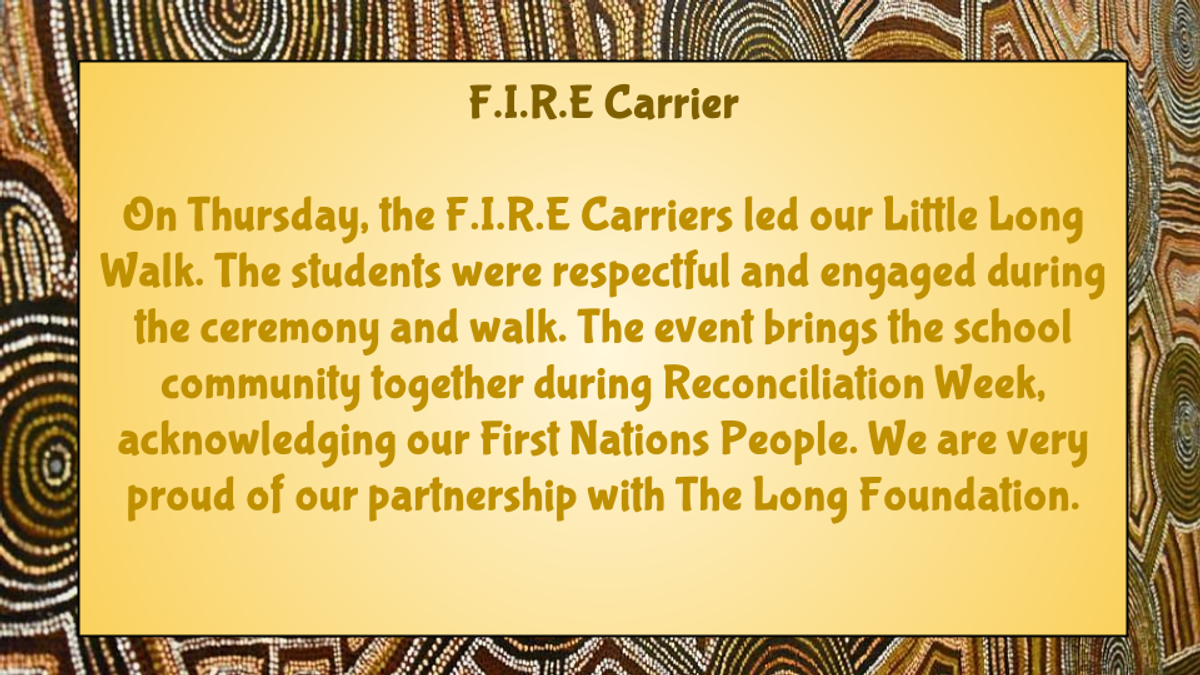 F.I.R.E Carrier

On Thursday, the F.I.R.E Carriers led our Little Long Walk. The students were respectful and engaged during the ceremony and walk. The event brings the school community together during Reconciliation Week, acknowledging our First Nations People. We are very proud of our partnership with The Long Foundation.